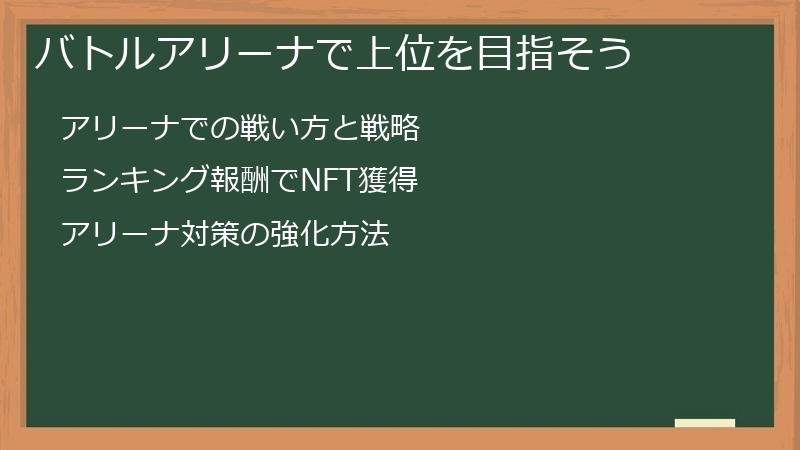 バトルアリーナで上位を目指そう

アリーナでの戦い方と戦略

ランキング報酬でNFT獲得

アリーナ対策の強化方法